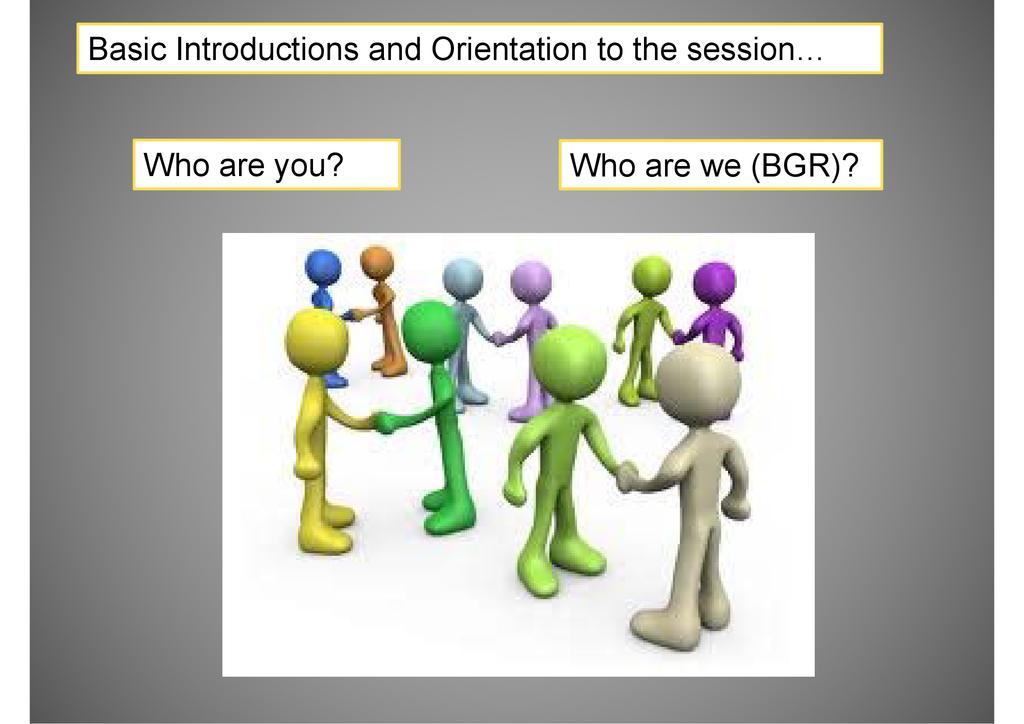 Basic Introductions and Orientation to the session…

Who are you?

Who are we (BGR)?